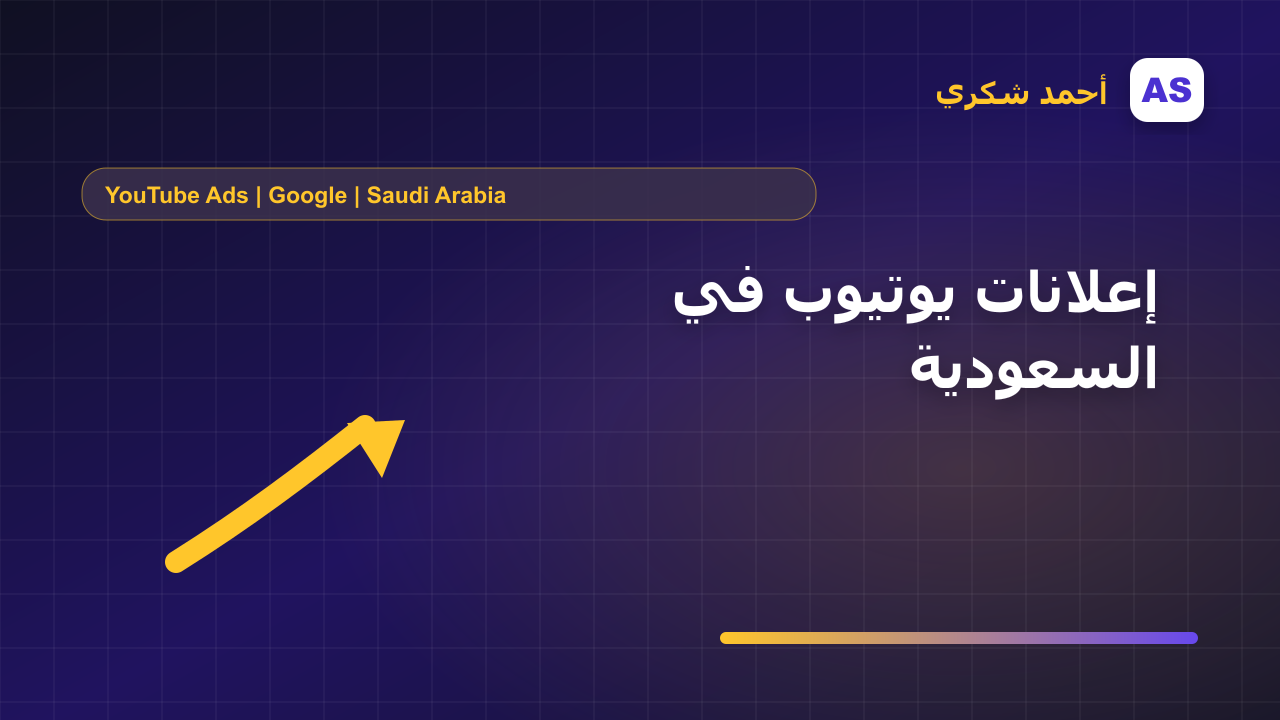 AS أحمد شكري

YouTube Ads | Google | Saudi Arabia

إعلانات يوتيوب في السعودية